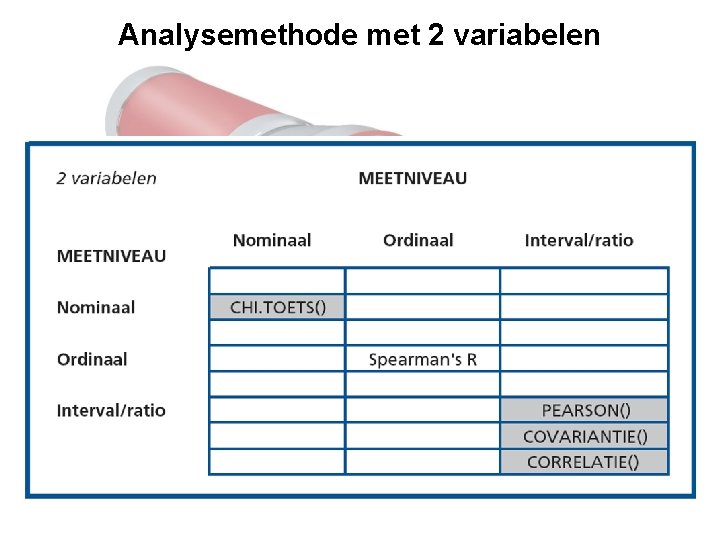 Analysemethode met 2 variabelen

2 variabelen

MEETNIVEAU

| MEETNIVEAU | Nominaal | Ordinaal | Interval/ratio |
|---|---|---|---|
| | | | |
| Nominaal | CHI.TOETS() | | |
| | | | |
| Ordinaal | | Spearman's R | |
| | | | |
| Interval/ratio | | | PEARSON() |
| | | | COVARIANTIE() |
| | | | CORRELATIE() |